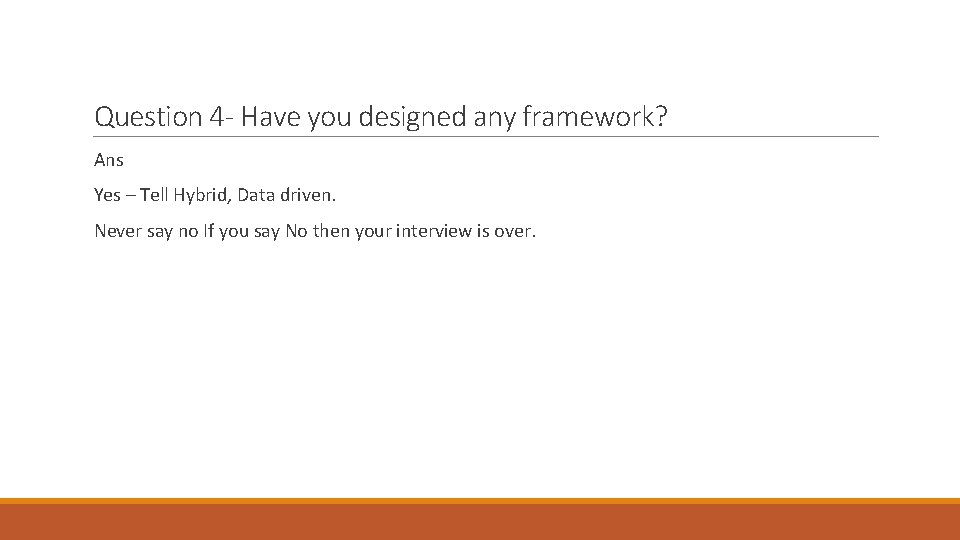 Question 4- Have you designed any framework?

Ans

Yes – Tell Hybrid, Data driven.

Never say no If you say No then your interview is over.